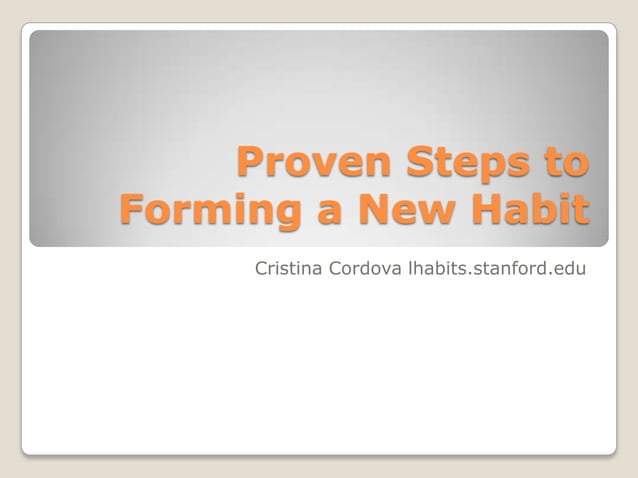 Proven Steps to Forming a New Habit

Cristina Cordova lhabits.stanford.edu